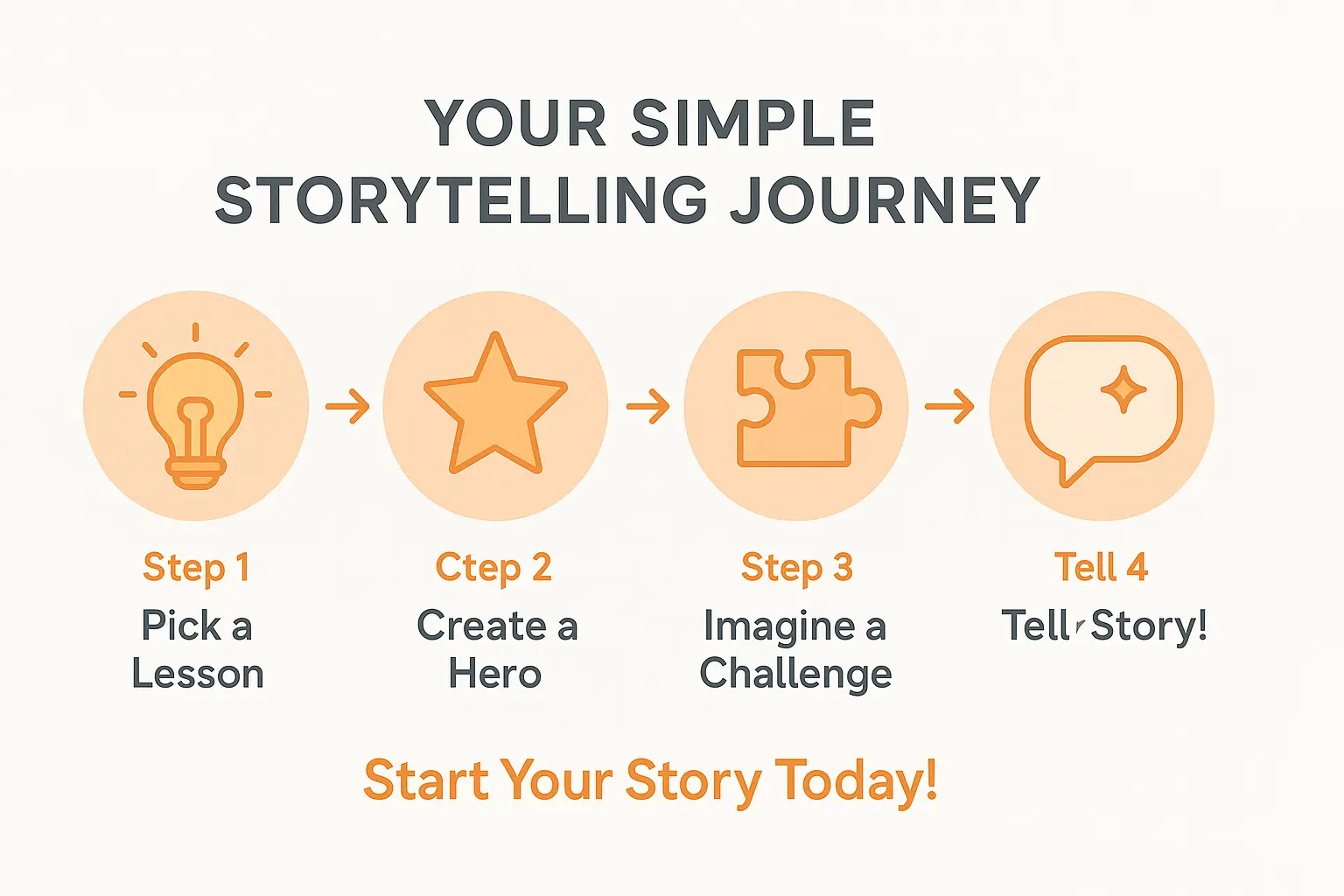 YOUR SIMPLE STORYTELLING JOURNEY

Step 1
Pick a Lesson

Ctep 2
Create a Hero

Step 3
Imagine a Challenge

Tell 4
Tell Story!

Start Your Story Today!